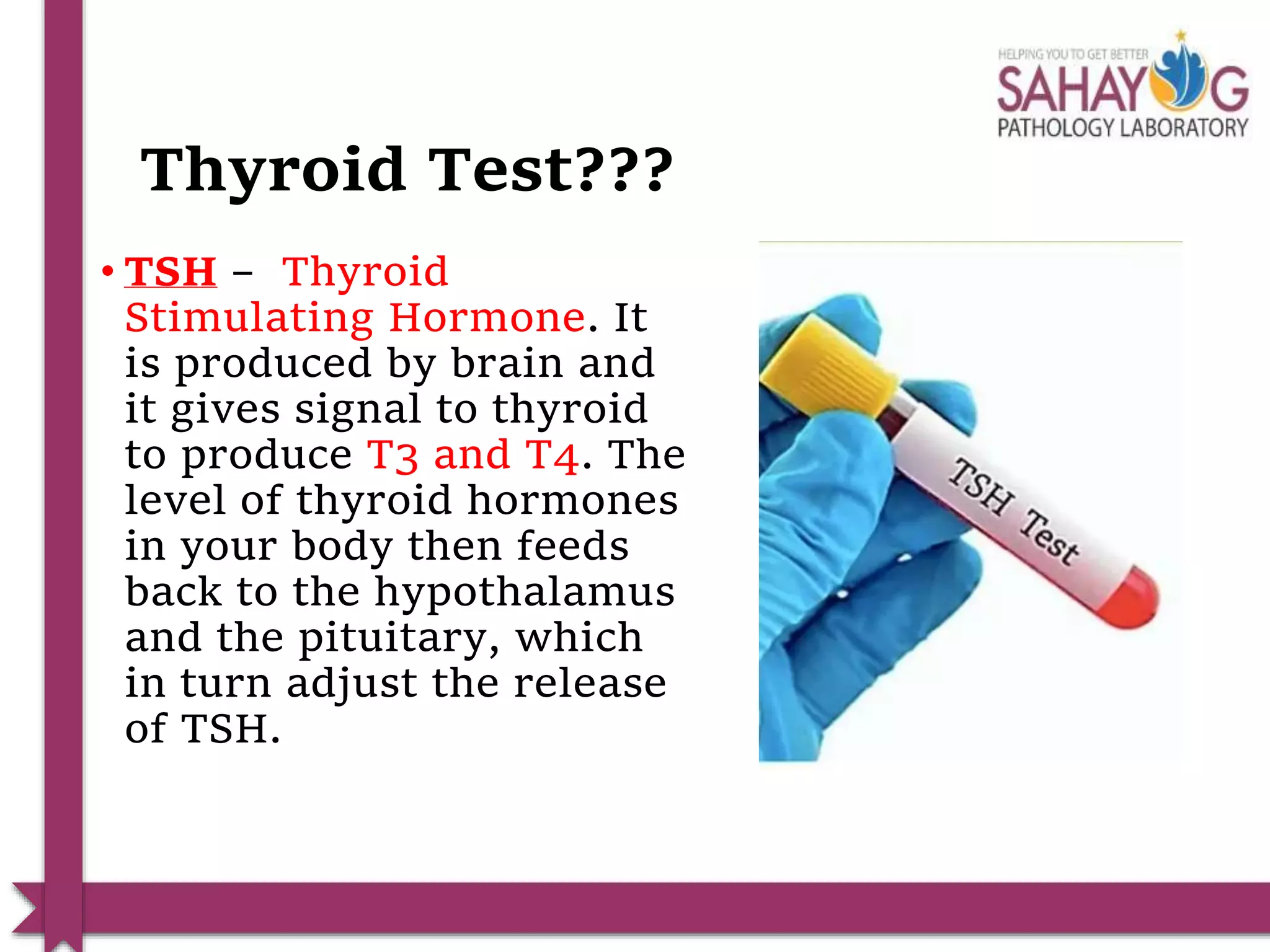 HELPING YOU TO GET BETTER
SAHAYOG
PATHOLOGY LABORATORY

Thyroid Test???

• TSH – Thyroid Stimulating Hormone. It is produced by brain and it gives signal to thyroid to produce T3 and T4. The level of thyroid hormones in your body then feeds back to the hypothalamus and the pituitary, which in turn adjust the release of TSH.

TSH Test